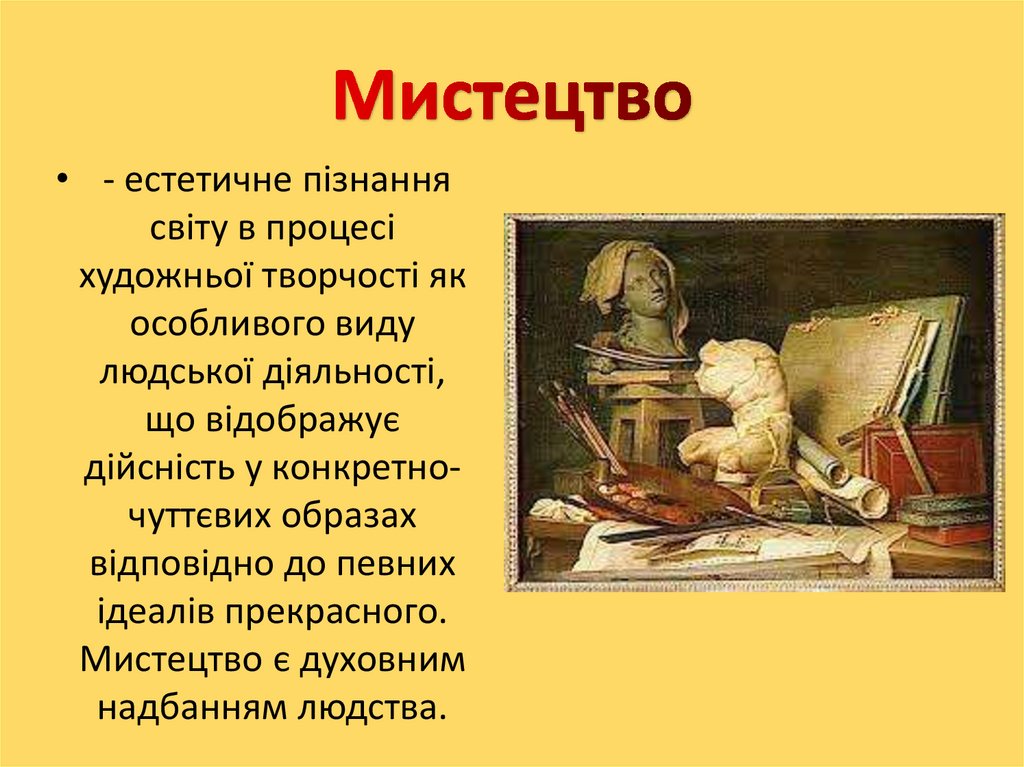 Мистецтво

• - естетичне пізнання світу в процесі художньої творчості як особливого виду людської діяльності, що відображує дійсність у конкретно-чуттєвих образах відповідно до певних ідеалів прекрасного. Мистецтво є духовним надбанням людства.